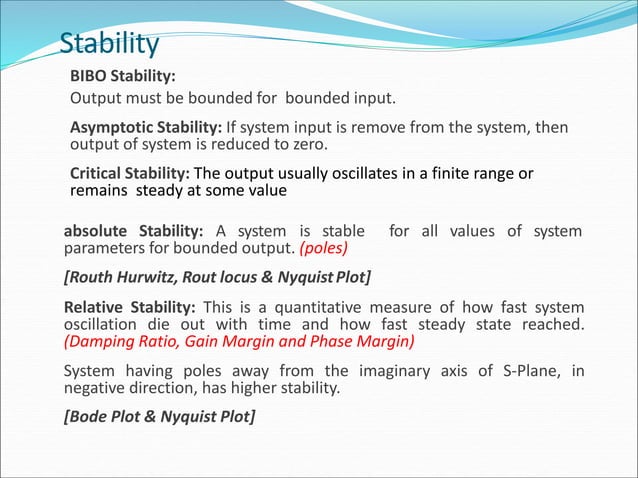 Stability

BIBO Stability:
Output must be bounded for bounded input.

Asymptotic Stability: If system input is remove from the system, then output of system is reduced to zero.

Critical Stability: The output usually oscillates in a finite range or remains steady at some value

absolute Stability: A system is stable for all values of system parameters for bounded output. (poles)

[Routh Hurwitz, Rout locus & Nyquist Plot]

Relative Stability: This is a quantitative measure of how fast system oscillation die out with time and how fast steady state reached. (Damping Ratio, Gain Margin and Phase Margin)

System having poles away from the imaginary axis of S-Plane, in negative direction, has higher stability.

[Bode Plot & Nyquist Plot]